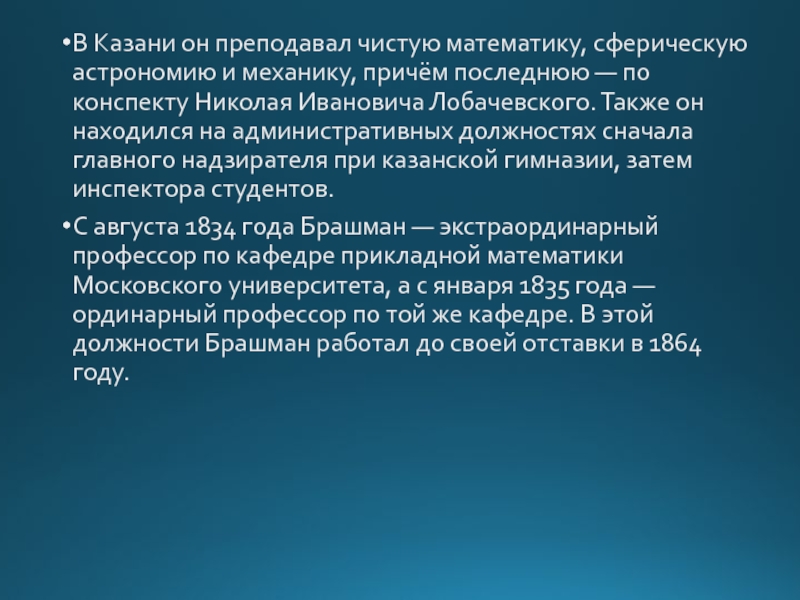 •В Казани он преподавал чистую математику, сферическую астрономию и механику, причём последнюю — по конспекту Николая Ивановича Лобачевского. Также он находился на административных должностях сначала главного надзирателя при казанской гимназии, затем инспектора студентов.

•С августа 1834 года Брашман — экстраординарный профессор по кафедре прикладной математики Московского университета, а с января 1835 года — ординарный профессор по той же кафедре. В этой должности Брашман работал до своей отставки в 1864 году.